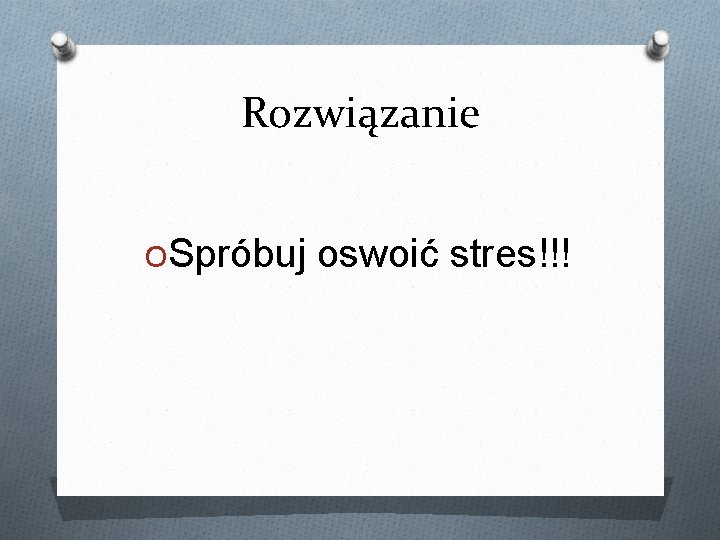 Rozwiązanie

Spróbuj oswoić stres!!!